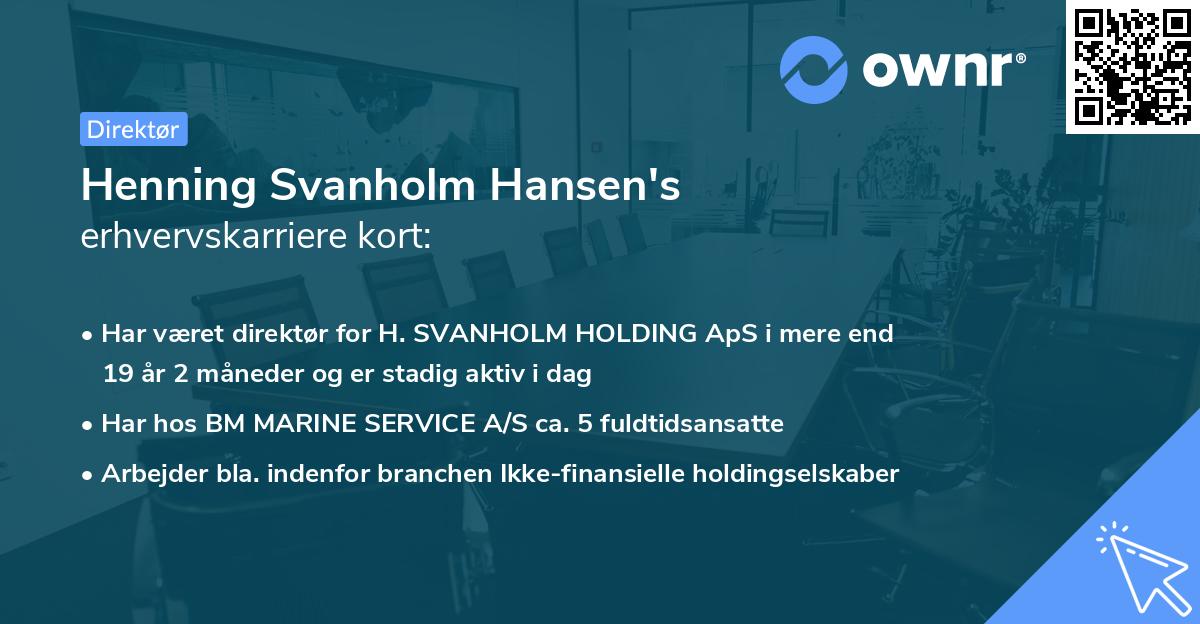 ownr®

Direktør

Henning Svanholm Hansen's
erhvervskarriere kort:

• Har været direktør for H. SVANHOLM HOLDING ApS i mere end 19 år 2 måneder og er stadig aktiv i dag

• Har hos BM MARINE SERVICE A/S ca. 5 fuldtidsansatte

• Arbejder bla. indenfor branchen Ikke-finansielle holdingselskaber